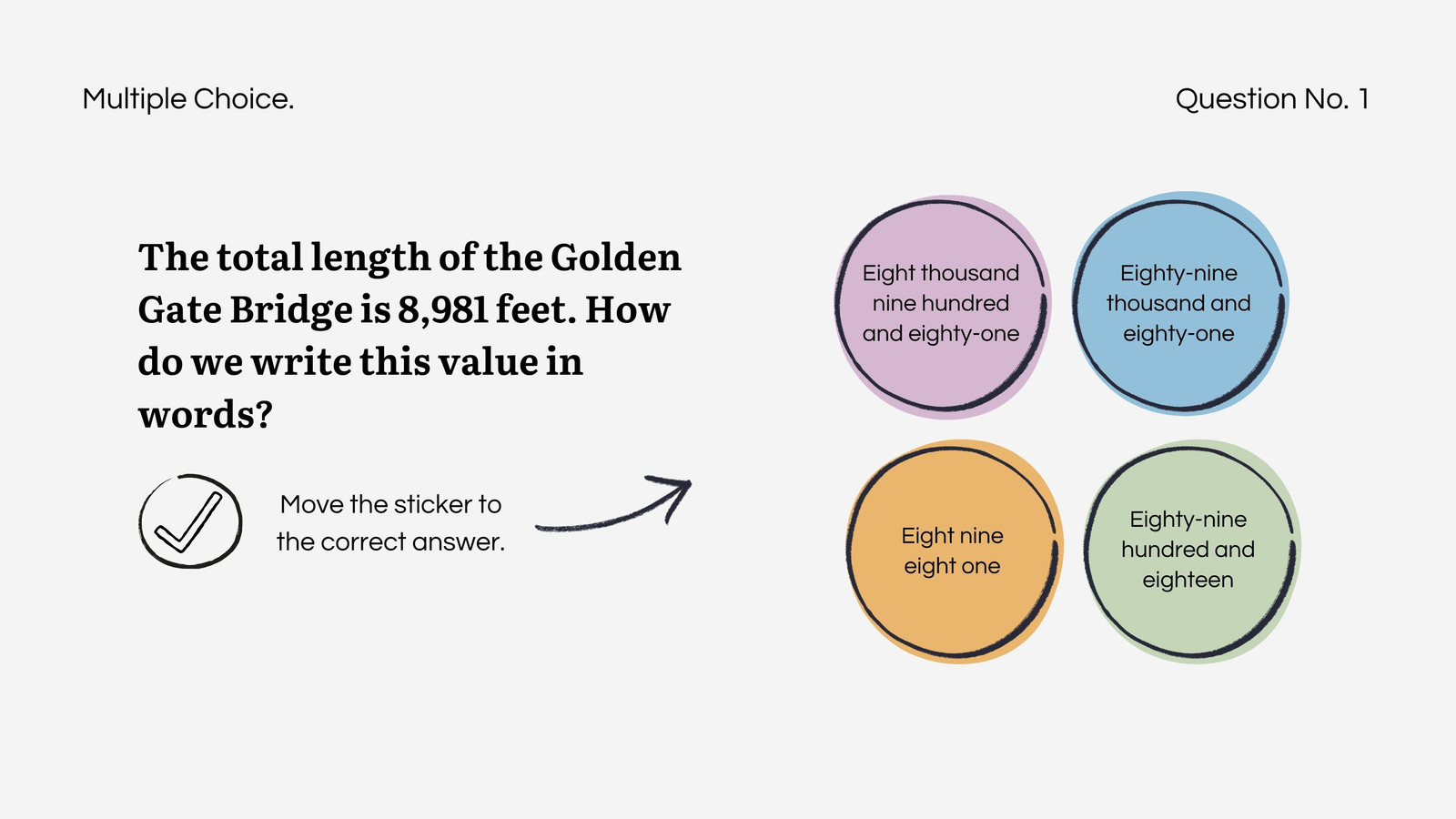 Multiple Choice.

Question No. 1

The total length of the Golden Gate Bridge is 8,981 feet. How do we write this value in words?

Move the sticker to the correct answer.

Eight thousand nine hundred and eighty-one

Eighty-nine thousand and eighty-one

Eight nine eight one

Eighty-nine hundred and eighteen